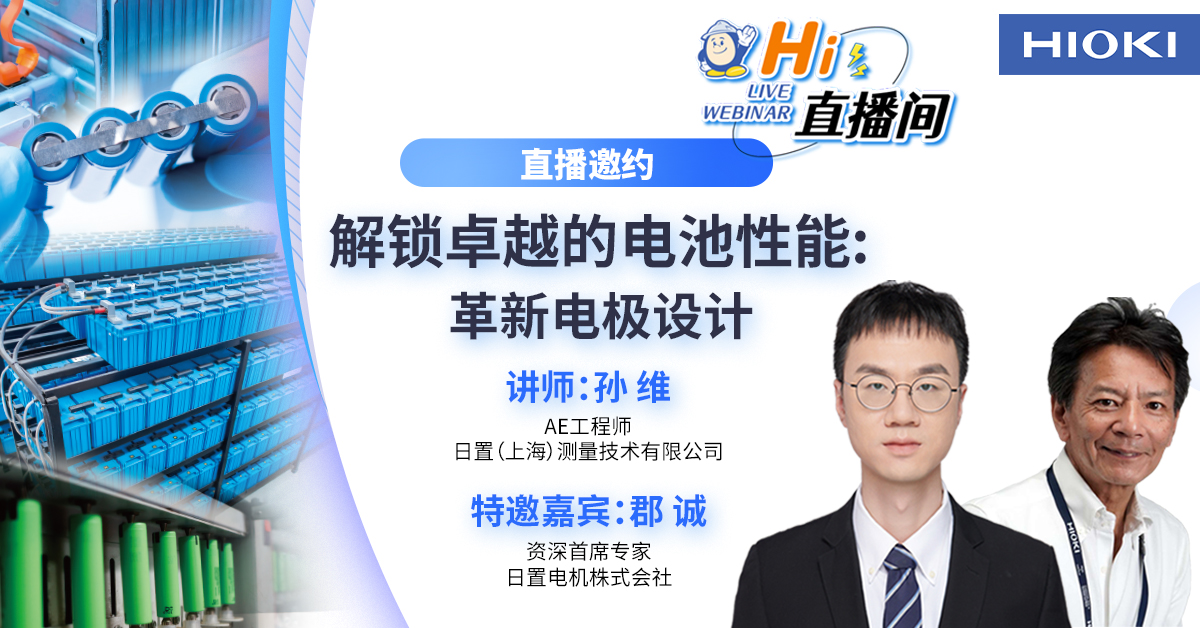 Hi LIVE WEBINAR 直播间

HIOKI

直播邀约

解锁卓越的电池性能:
革新电极设计

讲师:孙 维
AE工程师
日置(上海)测量技术有限公司

特邀嘉宾:郡 诚
资深首席专家
日置电机株式会社